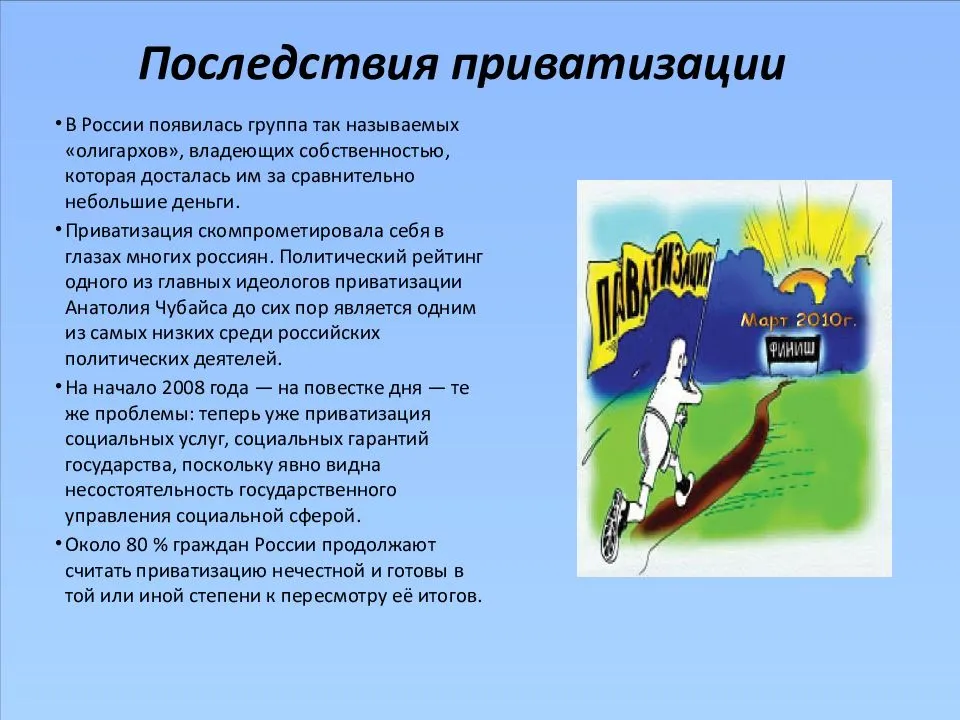 Последствия приватизации

• В России появилась группа так называемых «олигархов», владеющих собственностью, которая досталась им за сравнительно небольшие деньги.

• Приватизация скомпрометировала себя в глазах многих россиян. Политический рейтинг одного из главных идеологов приватизации Анатолия Чубайса до сих пор является одним из самых низких среди российских политических деятелей.

• На начало 2008 года — на повестке дня — те же проблемы: теперь уже приватизация социальных услуг, социальных гарантий государства, поскольку явно видна несостоятельность государственного управления социальной сферой.

• Около 80 % граждан России продолжают считать приватизацию нечестной и готовы в той или иной степени к пересмотру её итогов.

ПРИВАТИЗАЦИЯ

Март 2010г.

ФИНИШ